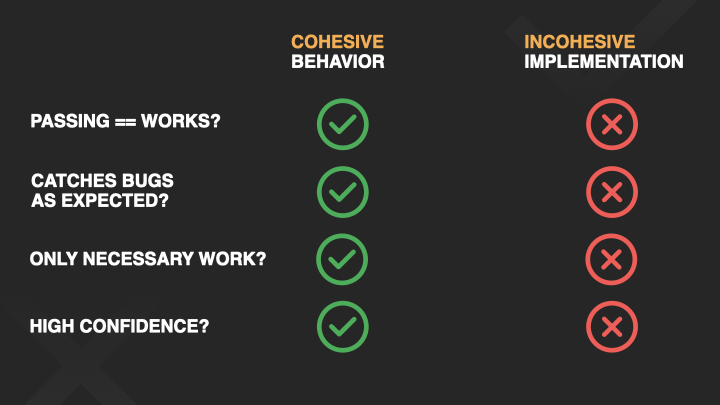 | | COHESIVE BEHAVIOR | INCOHESIVE IMPLEMENTATION |
|---|---|---|
| PASSING == WORKS? | ✓ | ✗ |
| CATCHES BUGS AS EXPECTED? | ✓ | ✗ |
| ONLY NECESSARY WORK? | ✓ | ✗ |
| HIGH CONFIDENCE? | ✓ | ✗ |